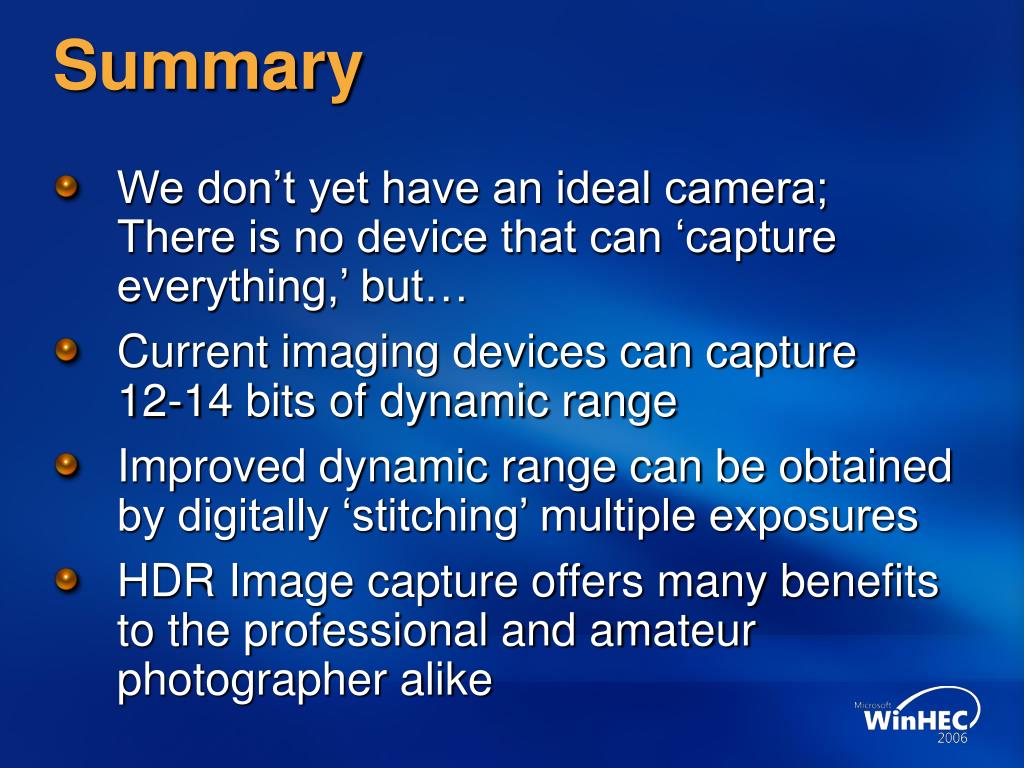 Summary

We don’t yet have an ideal camera; There is no device that can ‘capture everything,’ but…

Current imaging devices can capture 12-14 bits of dynamic range

Improved dynamic range can be obtained by digitally ‘stitching’ multiple exposures

HDR Image capture offers many benefits to the professional and amateur photographer alike

Microsoft WinHEC 2006